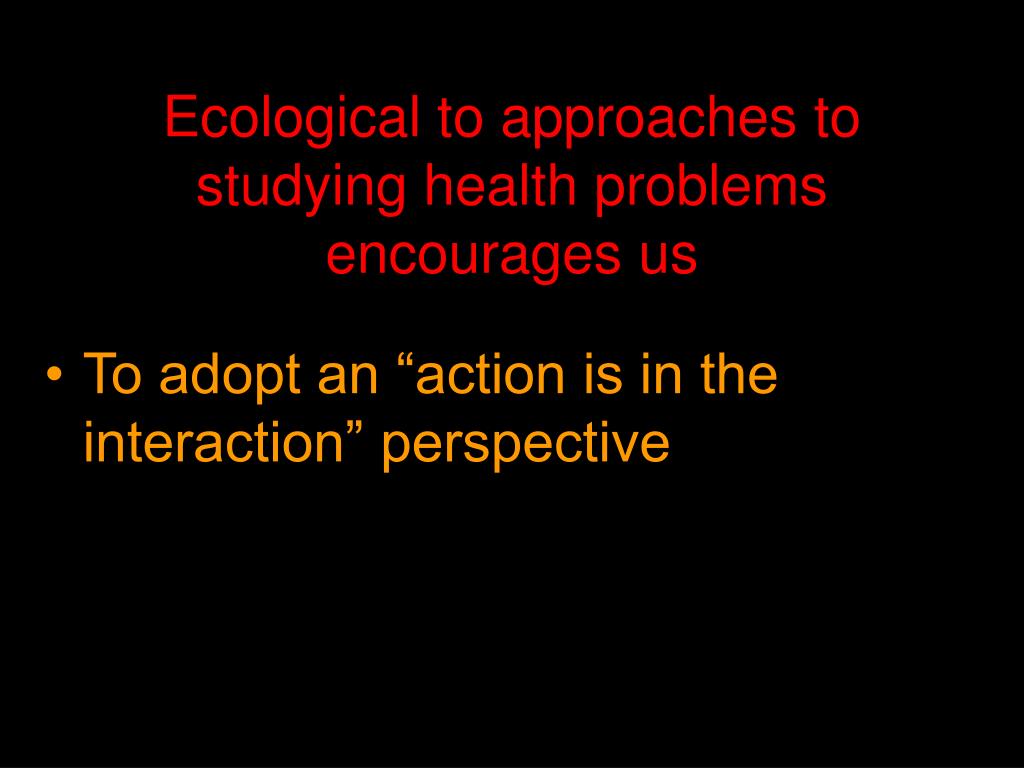 Ecological to approaches to studying health problems encourages us

• To adopt an “action is in the interaction” perspective